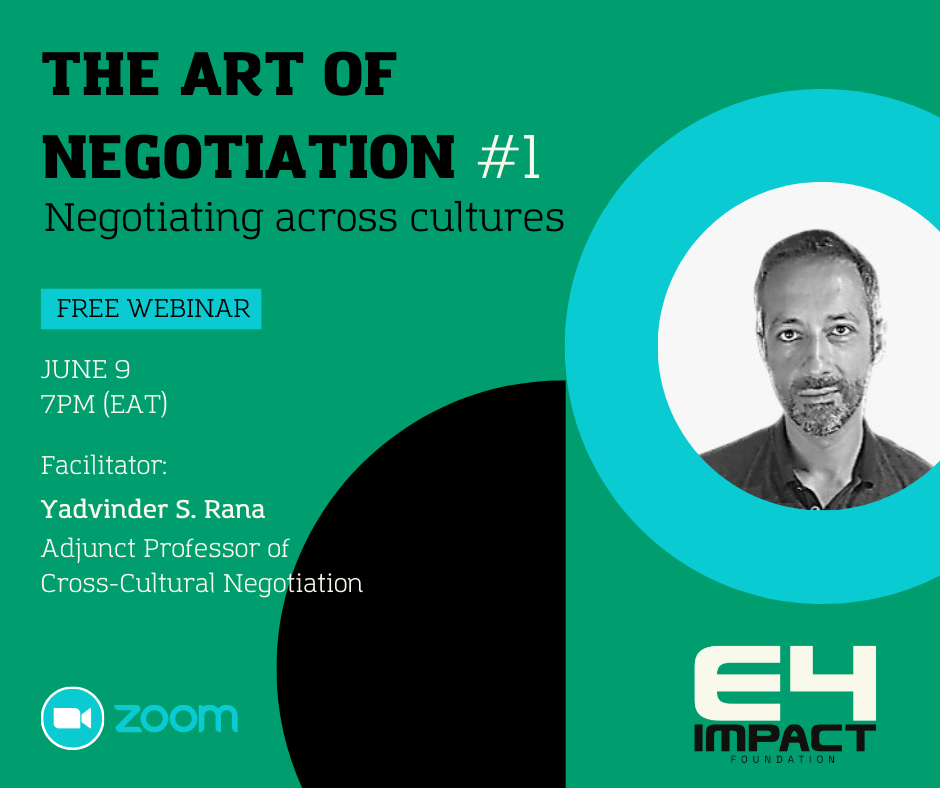 THE ART OF NEGOTIATION #1
Negotiating across cultures

FREE WEBINAR

JUNE 9
7PM (EAT)

Facilitator:
Yadvinder S. Rana
Adjunct Professor of Cross-Cultural Negotiation

zoom

E4
IMPACT
FOUNDATION